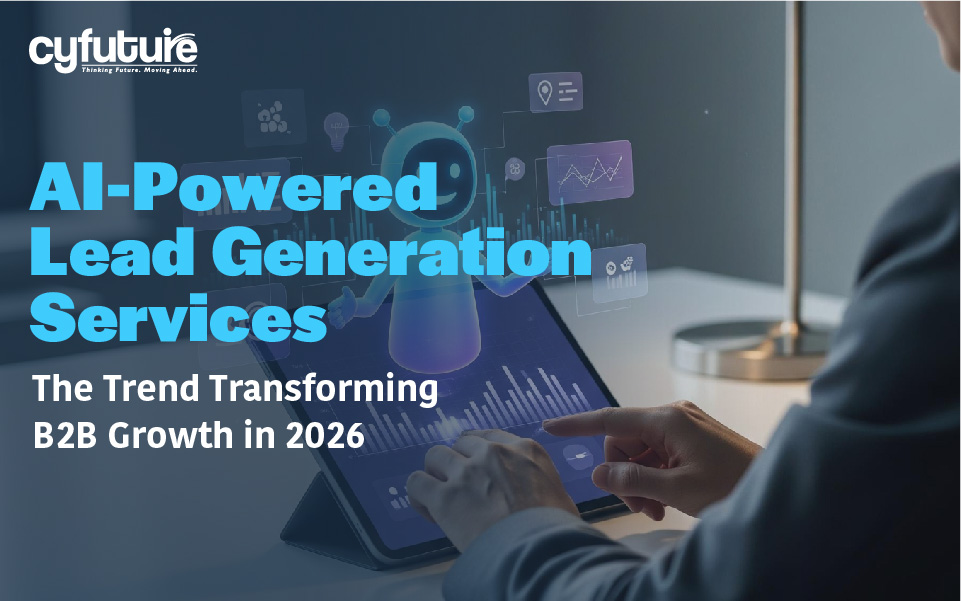 cyfuture
Thinking Future. Moving Ahead.

AI-Powered Lead Generation Services

The Trend Transforming B2B Growth in 2026